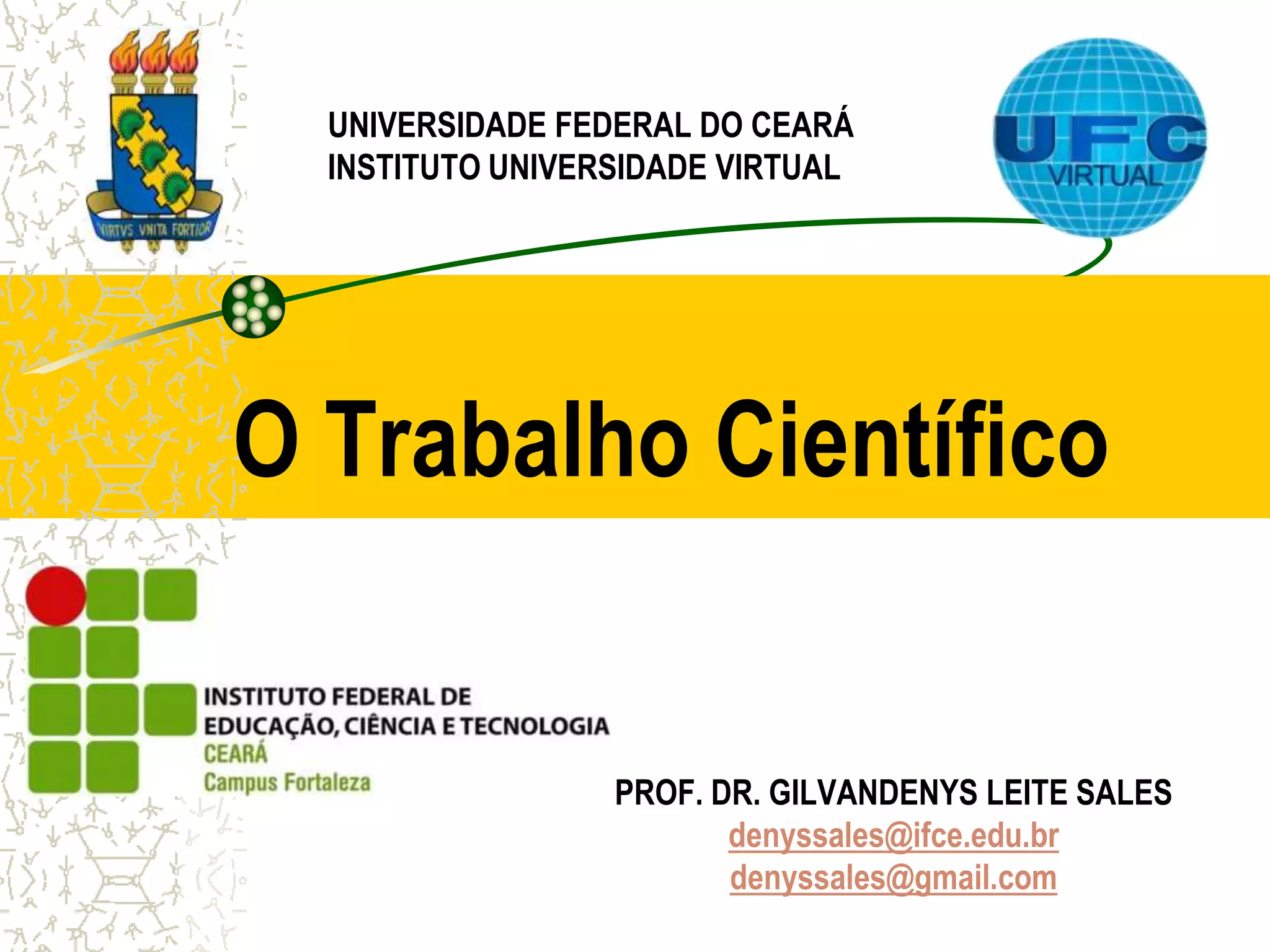 VIRTVS VNITA FORTIOR

UNIVERSIDADE FEDERAL DO CEARÁ
INSTITUTO UNIVERSIDADE VIRTUAL

UFC
VIRTUAL

O Trabalho Científico

INSTITUTO FEDERAL DE
EDUCAÇÃO, CIÊNCIA E TECNOLOGIA
CEARÁ
Campus Fortaleza

PROF. DR. GILVANDENYS LEITE SALES
denyssales@ifce.edu.br
denyssales@gmail.com